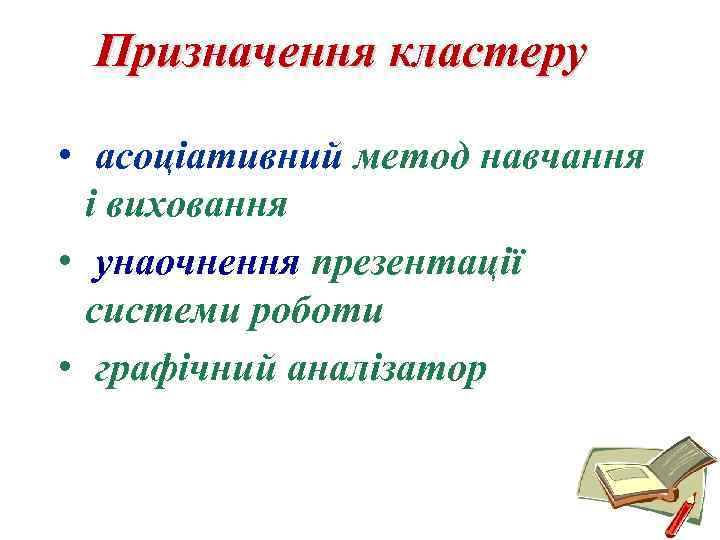 Призначення кластеру

• асоціативний метод навчання і виховання
• унаочнення презентації системи роботи
• графічний аналізатор